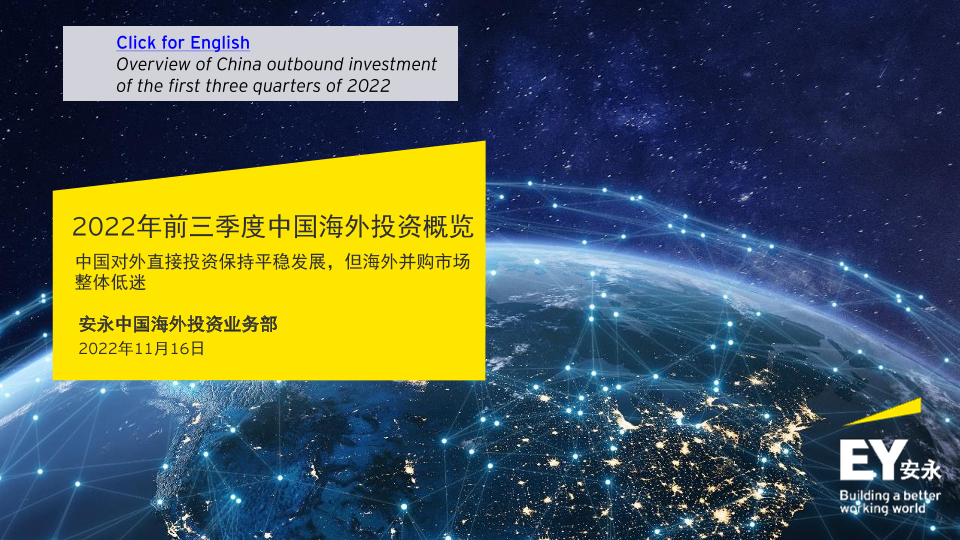 Click for English
Overview of China outbound investment of the first three quarters of 2022

2022年前三季度中国海外投资概览

中国对外直接投资保持平稳发展，但海外并购市场整体低迷

安永中国海外投资业务部
2022年11月16日

EY安永
Building a better working world